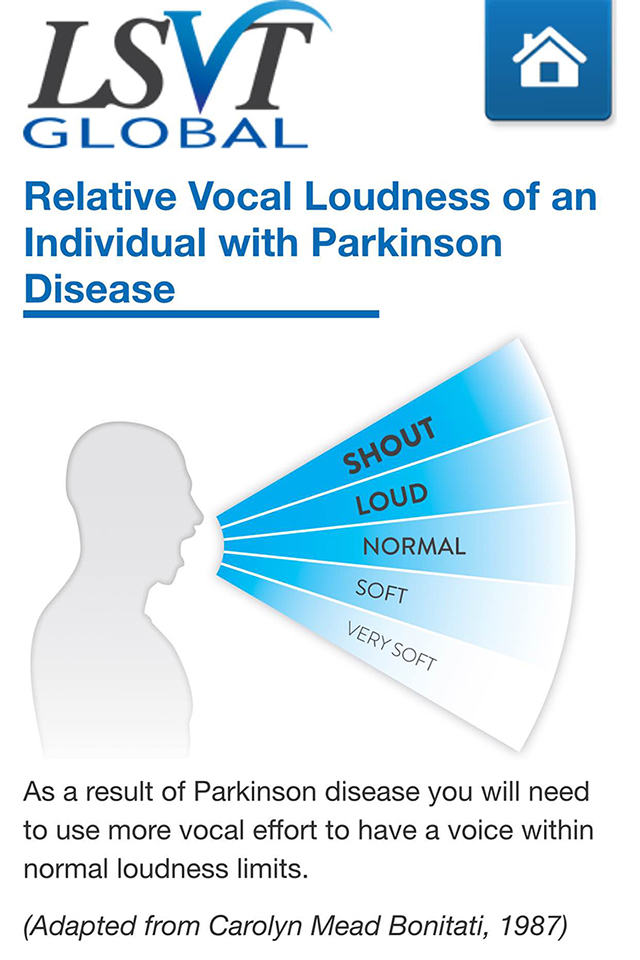 LSVT GLOBAL

Relative Vocal Loudness of an Individual with Parkinson Disease

SHOUT
LOUD
NORMAL
SOFT
VERY SOFT

As a result of Parkinson disease you will need to use more vocal effort to have a voice within normal loudness limits.

(Adapted from Carolyn Mead Bonitati, 1987)